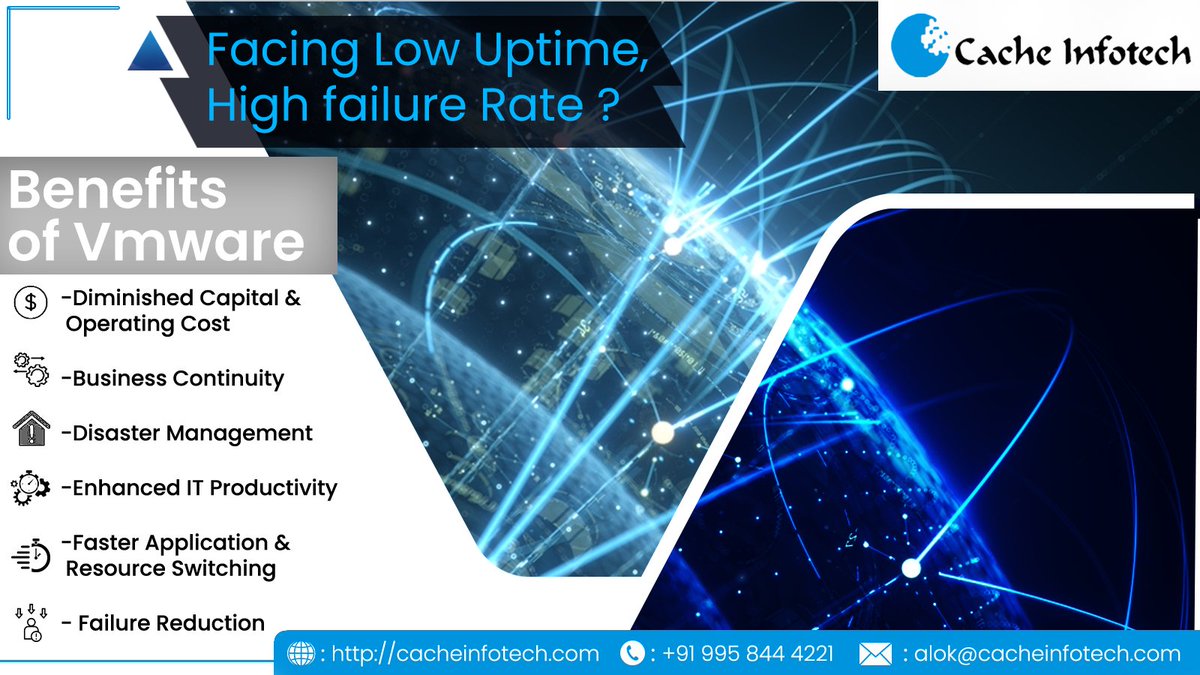 Facing Low Uptime, High failure Rate ?

Cache Infotech

Benefits of Vmware

-Diminished Capital & Operating Cost

-Business Continuity

-Disaster Management

-Enhanced IT Productivity

-Faster Application & Resource Switching

- Failure Reduction

: http://cacheinfotech.com : +91 995 844 4221 : alok@cacheinfotech.com